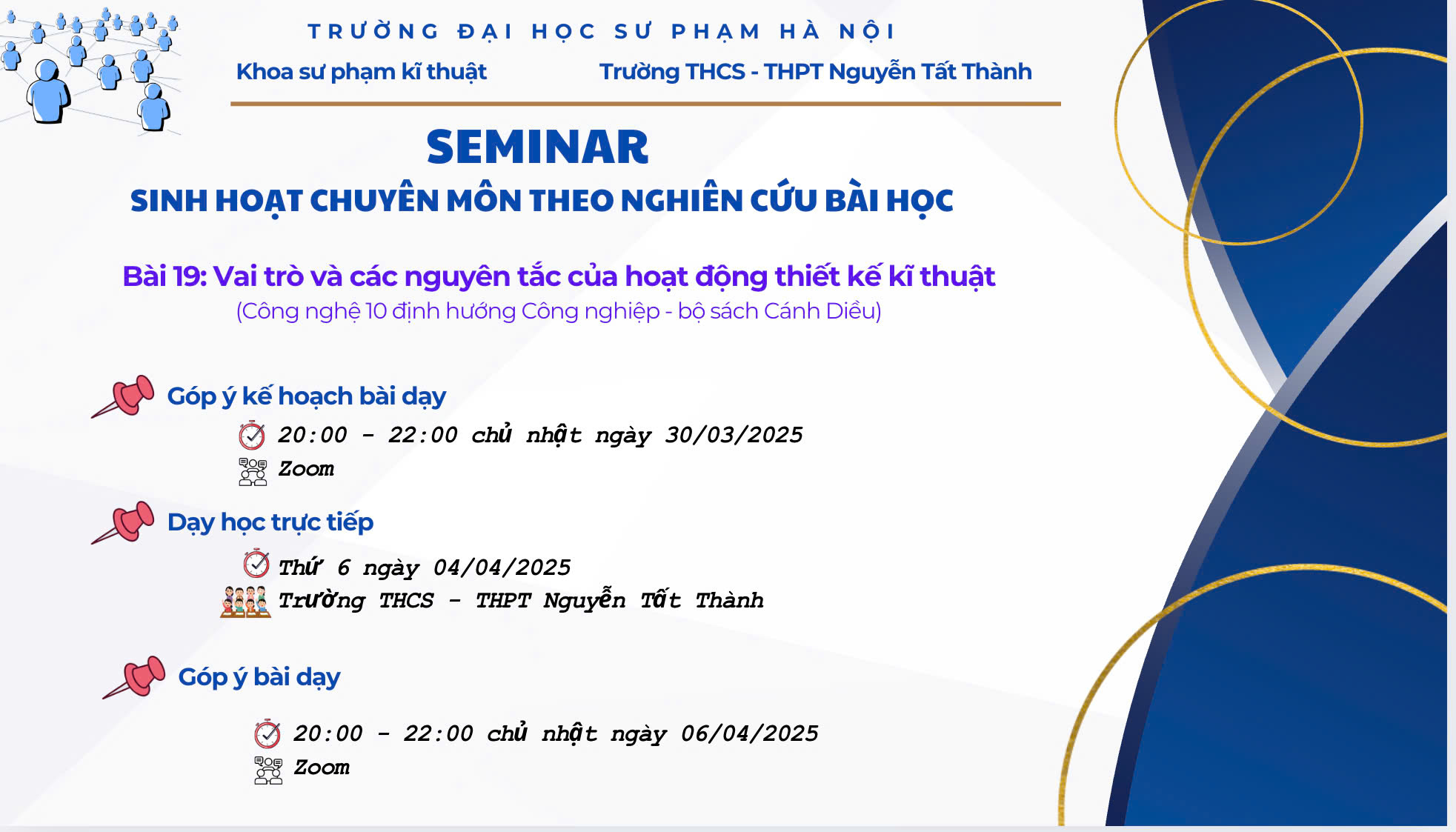 TRƯỜNG ĐẠI HỌC SƯ PHẠM HÀ NỘI

Khoa sư phạm kĩ thuật

Trường THCS - THPT Nguyễn Tất Thành

SEMINAR

SINH HOẠT CHUYÊN MÔN THEO NGHIÊN CỨU BÀI HỌC

Bài 19: Vai trò và các nguyên tắc của hoạt động thiết kế kĩ thuật

(Công nghệ 10 định hướng Công nghiệp - bộ sách Cánh Diều)

Góp ý kế hoạch bài dạy

20:00 - 22:00 chủ nhật ngày 30/03/2025

Zoom

Dạy học trực tiếp

Thứ 6 ngày 04/04/2025

Trường THCS - THPT Nguyễn Tất Thành

Góp ý bài dạy

20:00 - 22:00 chủ nhật ngày 06/04/2025

Zoom